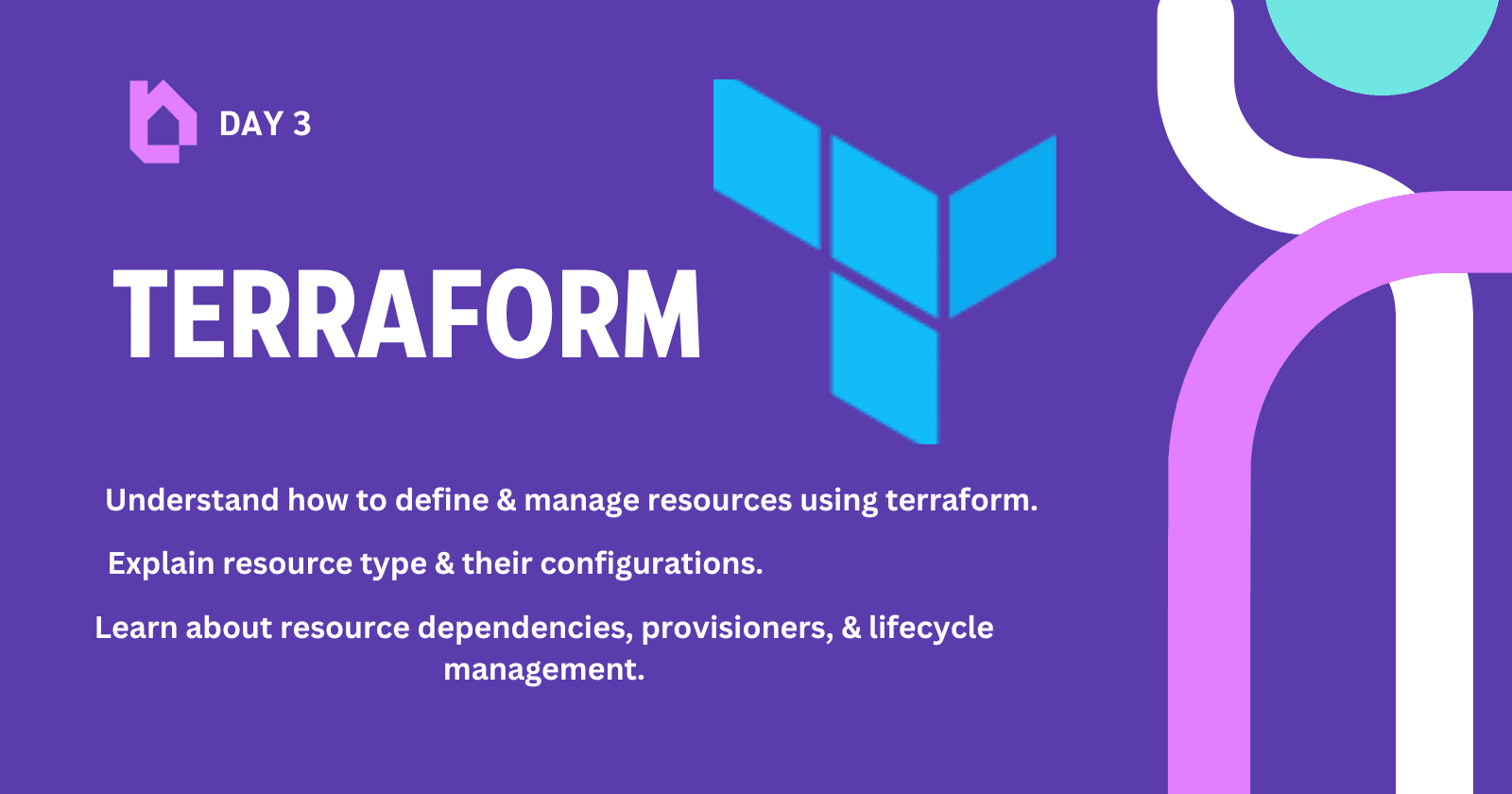 DAY 3

TERRAFORM

Understand how to define & manage resources using terraform.

Explain resource type & their configurations.

Learn about resource dependencies, provisioners, & lifecycle management.